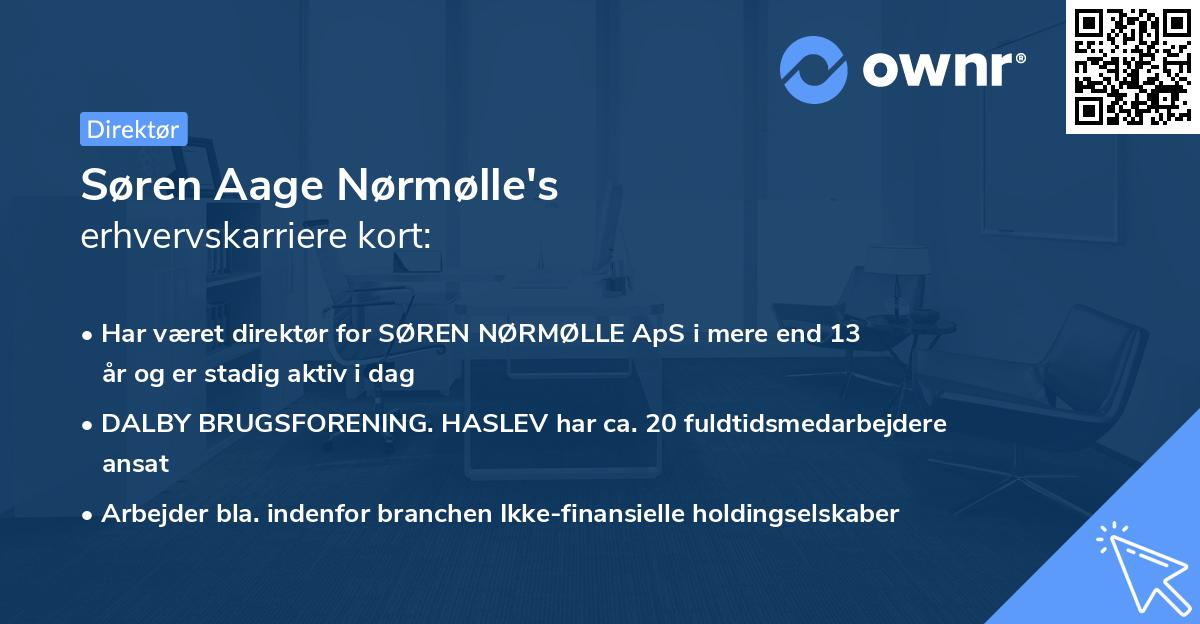 ownr®

Direktør

Søren Aage Nørmølle's erhvervskarriere kort:

• Har været direktør for SØREN NØRMØLLE ApS i mere end 13 år og er stadig aktiv i dag

• DALBY BRUGSFORENING. HASLEV har ca. 20 fuldtidsmedarbejdere ansat

• Arbejder bla. indenfor branchen Ikke-finansielle holdingselskaber